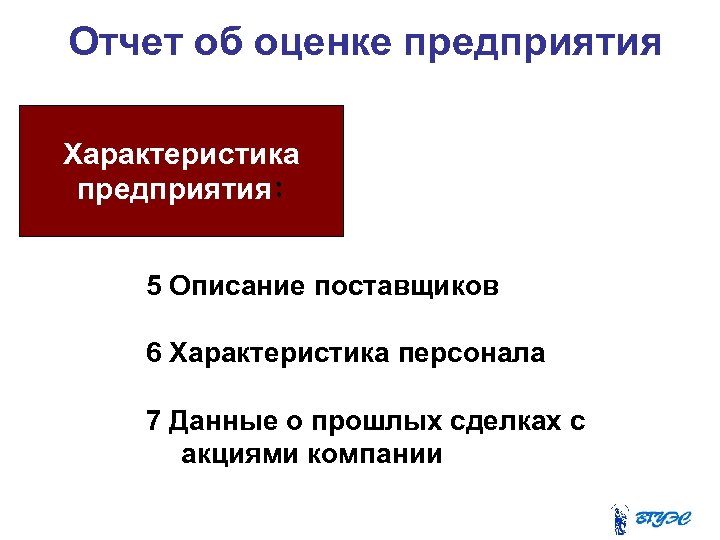 Отчет об оценке предприятия

Характеристика предприятия:

5 Описание поставщиков

6 Характеристика персонала

7 Данные о прошлых сделках с акциями компании

ВГУЭС